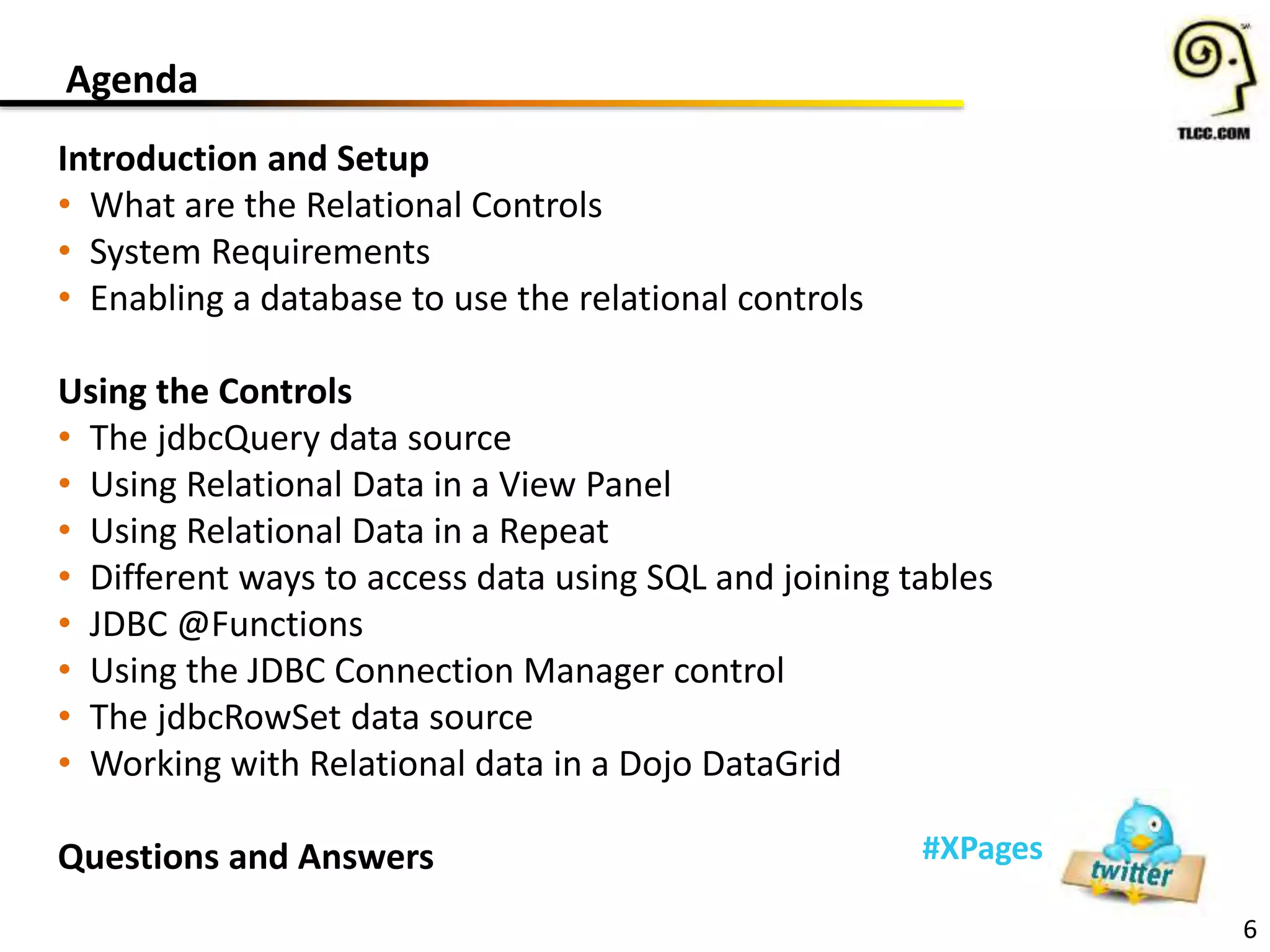 Agenda

TLCC.COM

Introduction and Setup
• What are the Relational Controls
• System Requirements
• Enabling a database to use the relational controls

Using the Controls
• The jdbcQuery data source
• Using Relational Data in a View Panel
• Using Relational Data in a Repeat
• Different ways to access data using SQL and joining tables
• JDBC @Functions
• Using the JDBC Connection Manager control
• The jdbcRowSet data source
• Working with Relational data in a Dojo DataGrid

Questions and Answers

#XPages

twitter

6